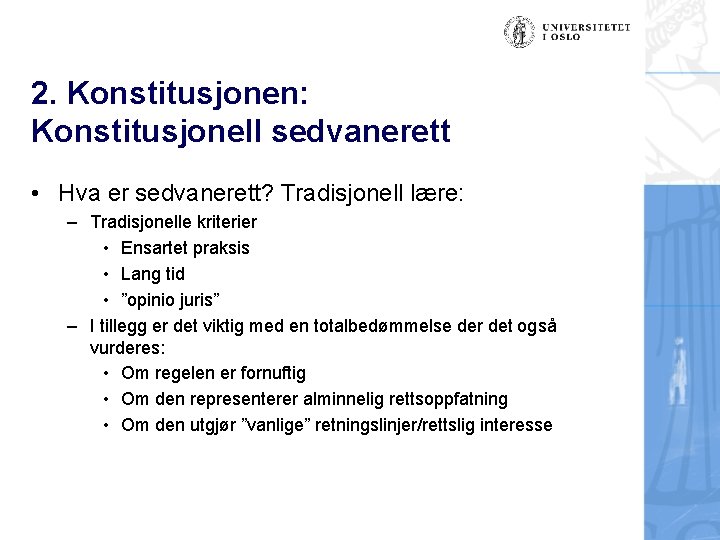 UNIVERSITETET I OSLO

2. Konstitusjonen: Konstitusjonell sedvanerett

• Hva er sedvanerett? Tradisjonell lære:
– Tradisjonelle kriterier
• Ensartet praksis
• Lang tid
• ”opinio juris”
– I tillegg er det viktig med en totalbedømmelse der det også vurderes:
• Om regelen er fornuftig
• Om den representerer alminnelig rettsoppfatning
• Om den utgjør ”vanlige” retningslinjer/rettslig interesse